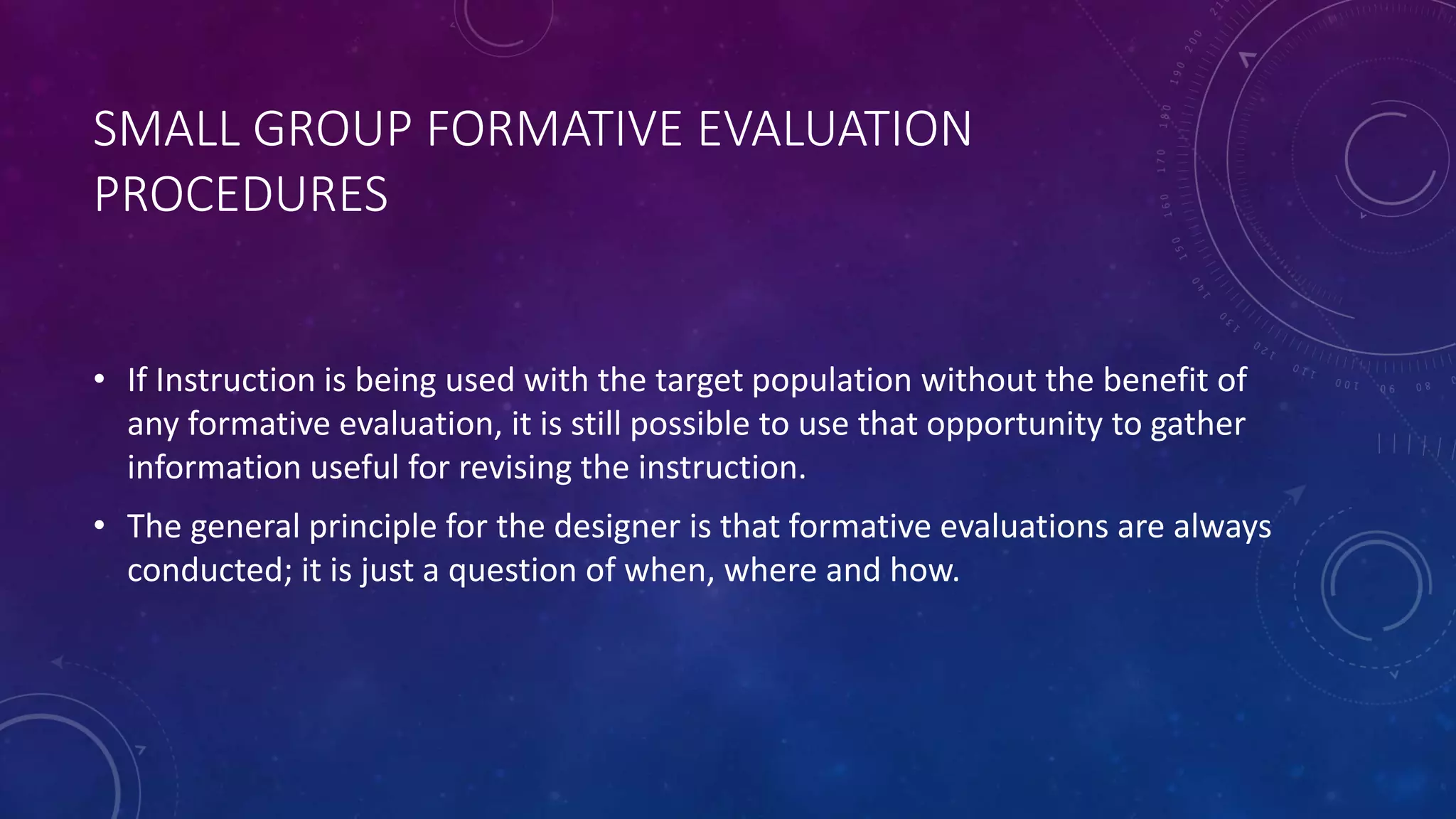 SMALL GROUP FORMATIVE EVALUATION PROCEDURES

• If Instruction is being used with the target population without the benefit of any formative evaluation, it is still possible to use that opportunity to gather information useful for revising the instruction.

• The general principle for the designer is that formative evaluations are always conducted; it is just a question of when, where and how.